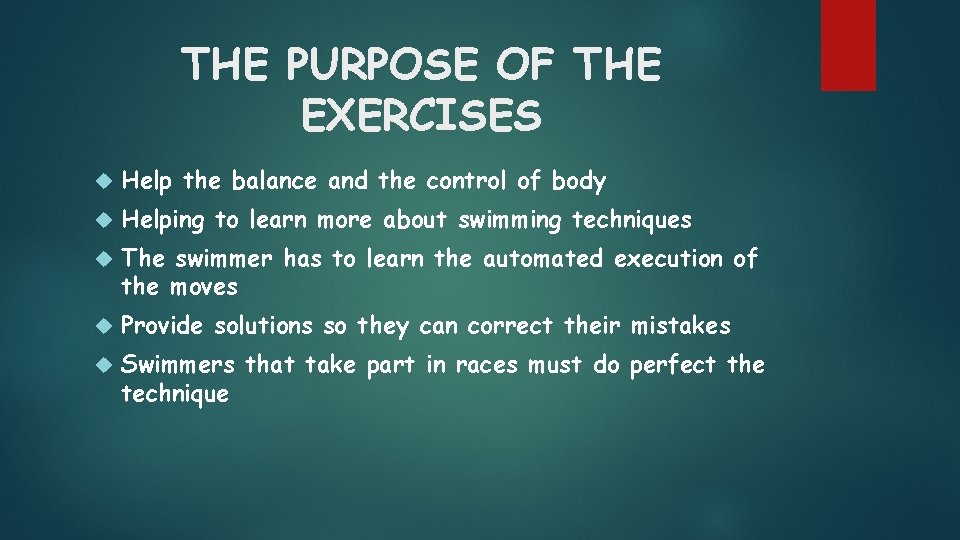 THE PURPOSE OF THE EXERCISES

Help the balance and the control of body

Helping to learn more about swimming techniques

The swimmer has to learn the automated execution of the moves

Provide solutions so they can correct their mistakes

Swimmers that take part in races must do perfect the technique